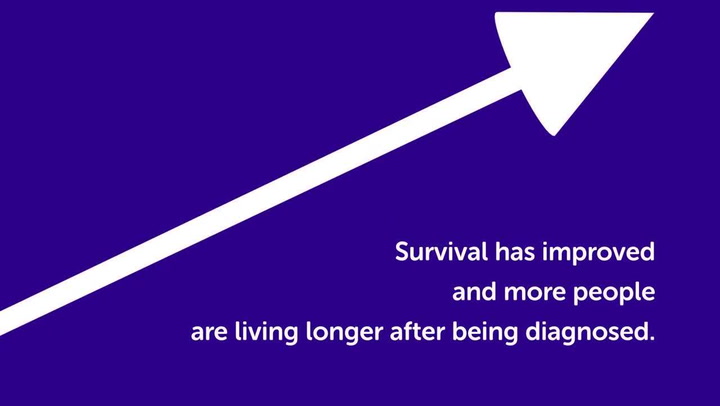 Survival has improved
and more people
are living longer after being diagnosed.